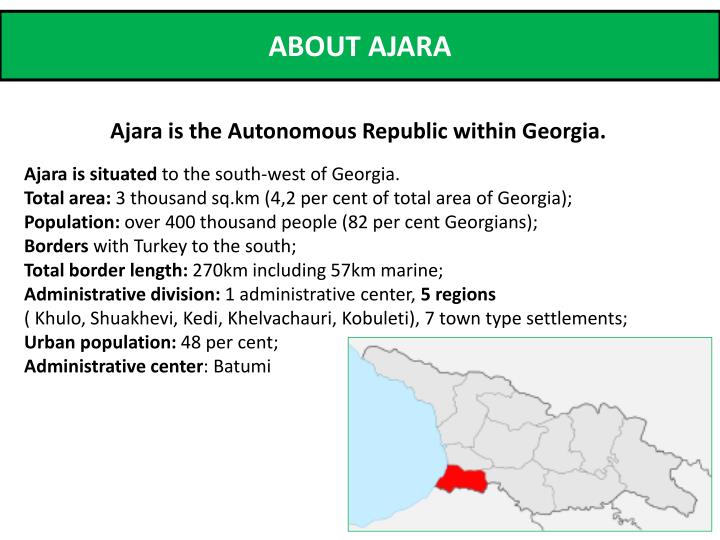 ABOUT AJARA

Ajara is the Autonomous Republic within Georgia.

Ajara is situated to the south-west of Georgia.
Total area: 3 thousand sq.km (4,2 per cent of total area of Georgia);
Population: over 400 thousand people (82 per cent Georgians);
Borders with Turkey to the south;
Total border length: 270km including 57km marine;
Administrative division: 1 administrative center, 5 regions ( Khulo, Shuakhevi, Kedi, Khelvachauri, Kobuleti), 7 town type settlements;
Urban population: 48 per cent;
Administrative center: Batumi